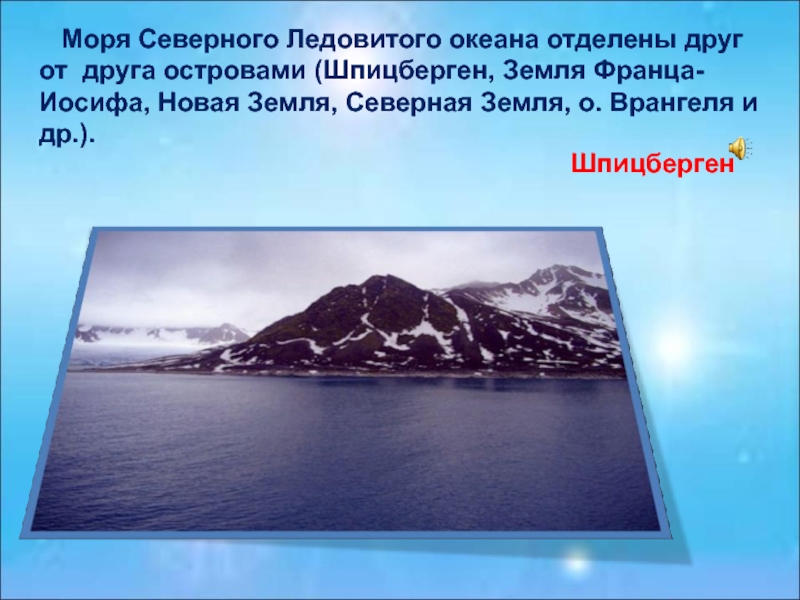 Моря Северного Ледовитого океана отделены друг от друга островами (Шпицберген, Земля Франца-Иосифа, Новая Земля, Северная Земля, о. Врангеля и др.).

Шпицберген